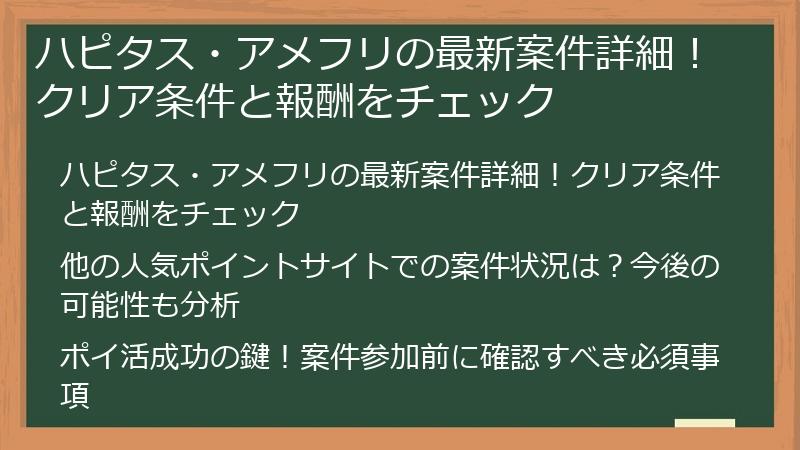 ハピタス・アメフリの最新案件詳細！クリア条件と報酬をチェック

ハピタス・アメフリの最新案件詳細！クリア条件と報酬をチェック

他の人気ポイントサイトでの案件状況は？今後の可能性も分析

ポイ活成功の鍵！案件参加前に確認すべき必須事項